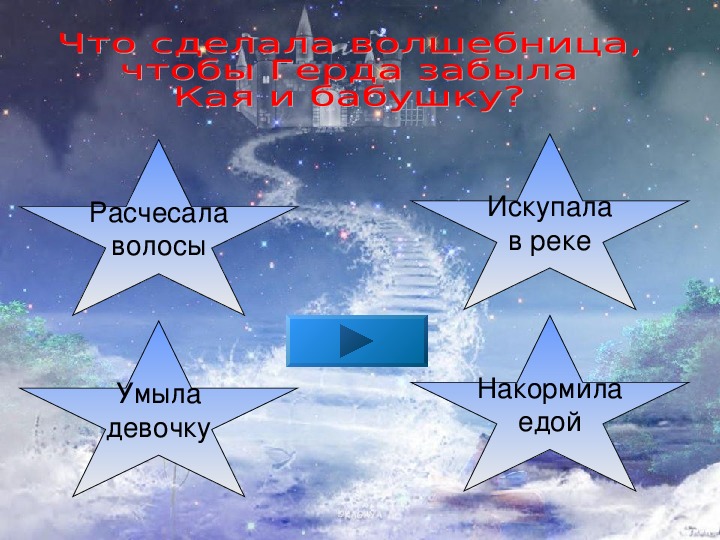 Что сделала волшебница, чтобы Герда забыла Кая и бабушку?

Расчесала волосы

Искупала в реке

Умыла девочку

Накормила едой